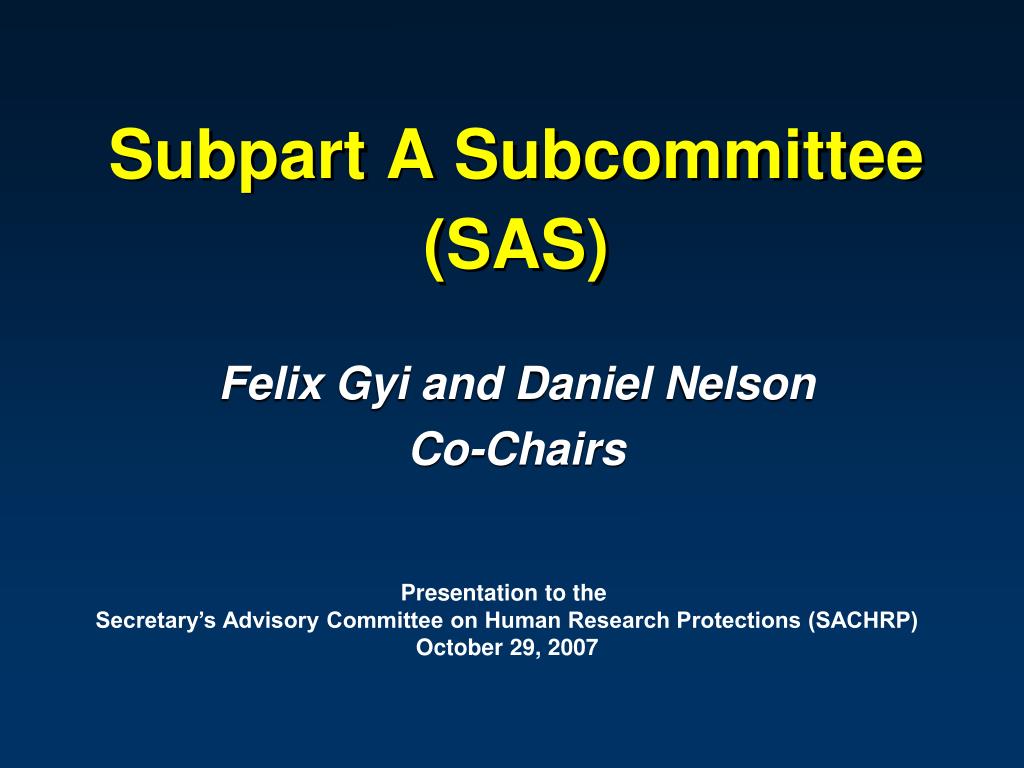 Subpart A Subcommittee (SAS)

Felix Gyi and Daniel Nelson
Co-Chairs

Presentation to the
Secretary's Advisory Committee on Human Research Protections (SACHRP)
October 29, 2007